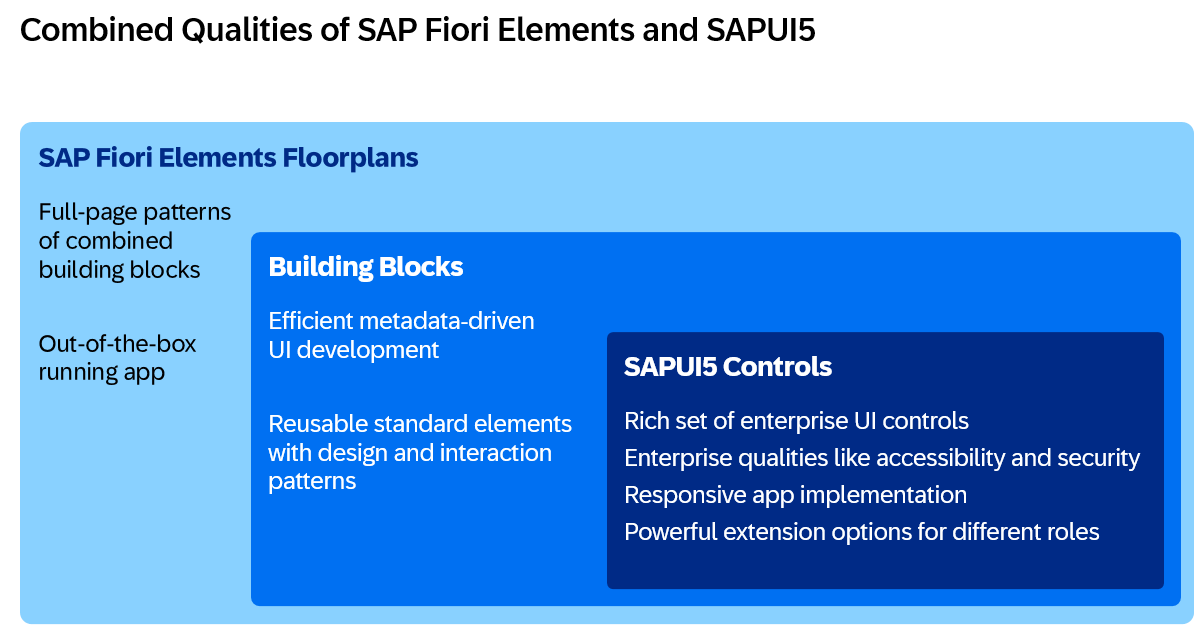 Combined Qualities of SAP Fiori Elements and SAPUI5

SAP Fiori Elements Floorplans

Full-page patterns of combined building blocks

Out-of-the-box running app

Building Blocks

Efficient metadata-driven UI development

Reusable standard elements with design and interaction patterns

SAPUI5 Controls

Rich set of enterprise UI controls

Enterprise qualities like accessibility and security

Responsive app implementation

Powerful extension options for different roles